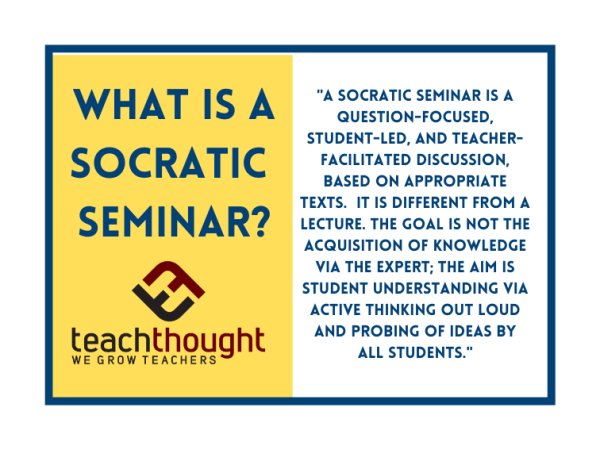 WHAT IS A SOCRATIC SEMINAR?

teachthought
WE GROW TEACHERS

"A SOCRATIC SEMINAR IS A QUESTION-FOCUSED, STUDENT-LED, AND TEACHER-FACILITATED DISCUSSION, BASED ON APPROPRIATE TEXTS. IT IS DIFFERENT FROM A LECTURE. THE GOAL IS NOT THE ACQUISITION OF KNOWLEDGE VIA THE EXPERT; THE AIM IS STUDENT UNDERSTANDING VIA ACTIVE THINKING OUT LOUD AND PROBING OF IDEAS BY ALL STUDENTS."